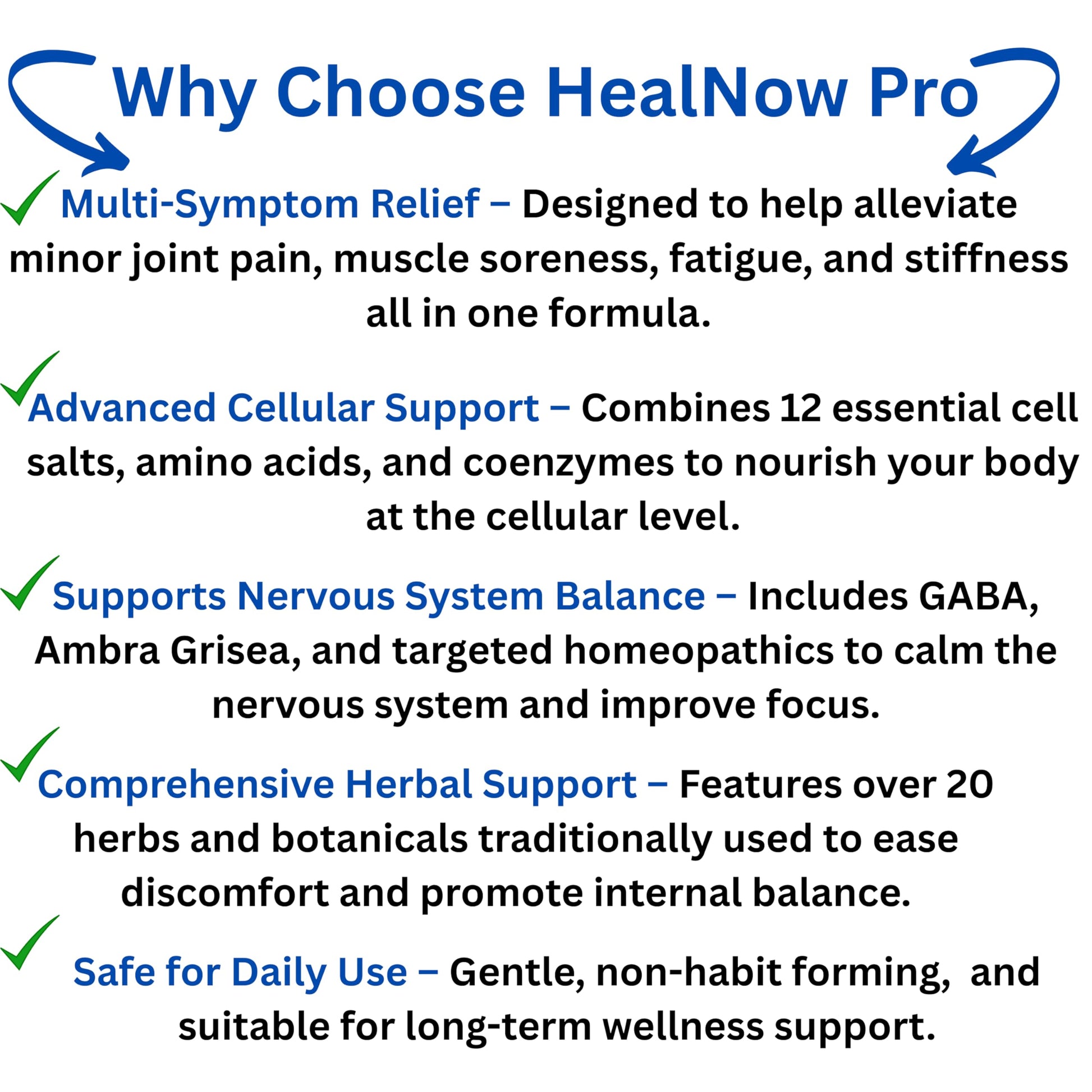 Why Choose HealNow Pro

Multi-Symptom Relief – Designed to help alleviate minor joint pain, muscle soreness, fatigue, and stiffness all in one formula.

Advanced Cellular Support – Combines 12 essential cell salts, amino acids, and coenzymes to nourish your body at the cellular level.

Supports Nervous System Balance – Includes GABA, Ambra Grisea, and targeted homeopathics to calm the nervous system and improve focus.

Comprehensive Herbal Support – Features over 20 herbs and botanicals traditionally used to ease discomfort and promote internal balance.

Safe for Daily Use – Gentle, non-habit forming, and suitable for long-term wellness support.